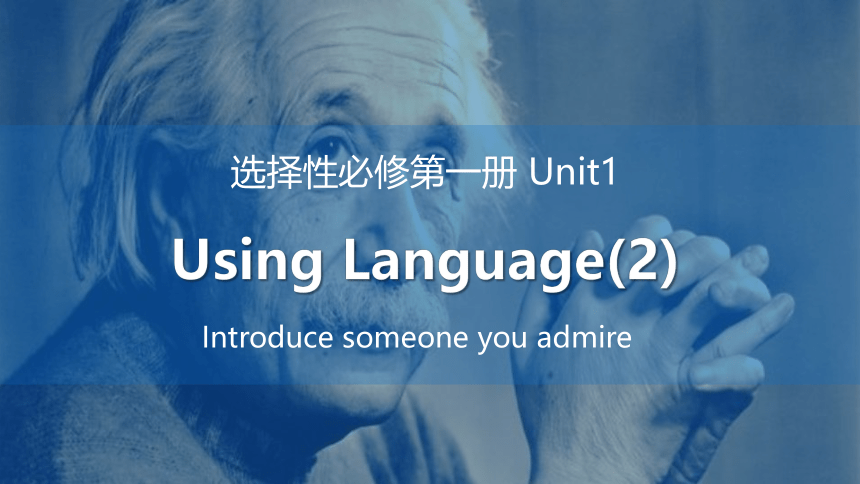 选择性必修第一册 Unit1

Using Language(2)

Introduce someone you admire